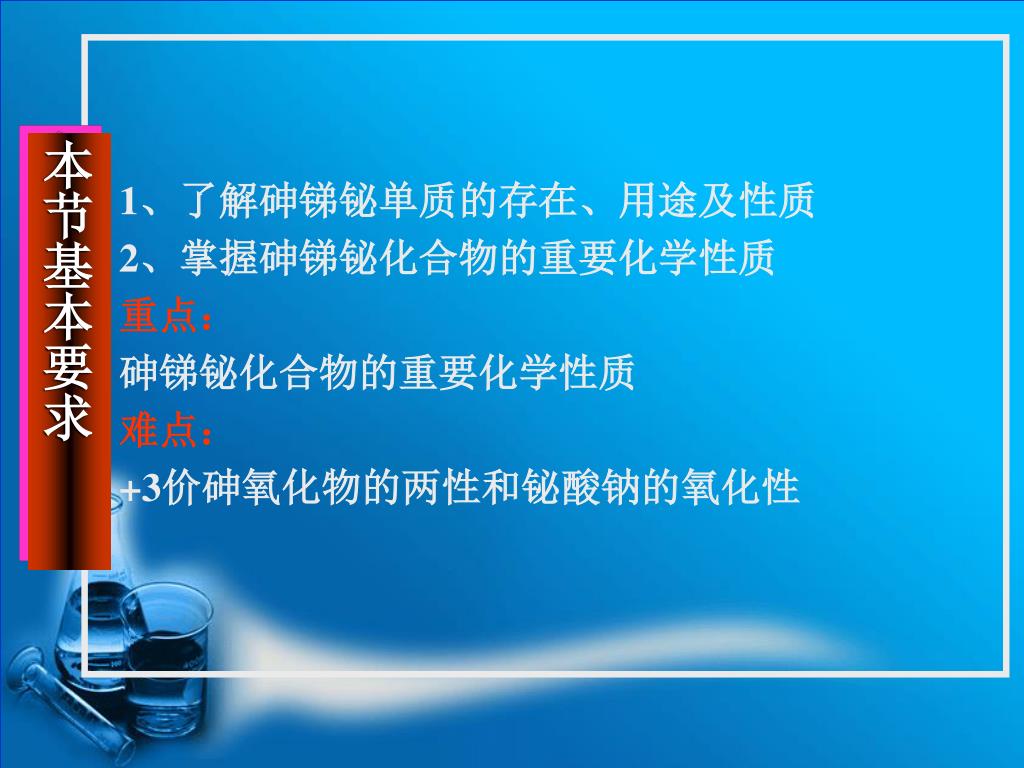 本节基本要求

1、了解砷锑铋单质的存在、用途及性质
2、掌握砷锑铋化合物的重要化学性质
重点：
砷锑铋化合物的重要化学性质
难点：
+3价砷氧化物的两性和铋酸钠的氧化性